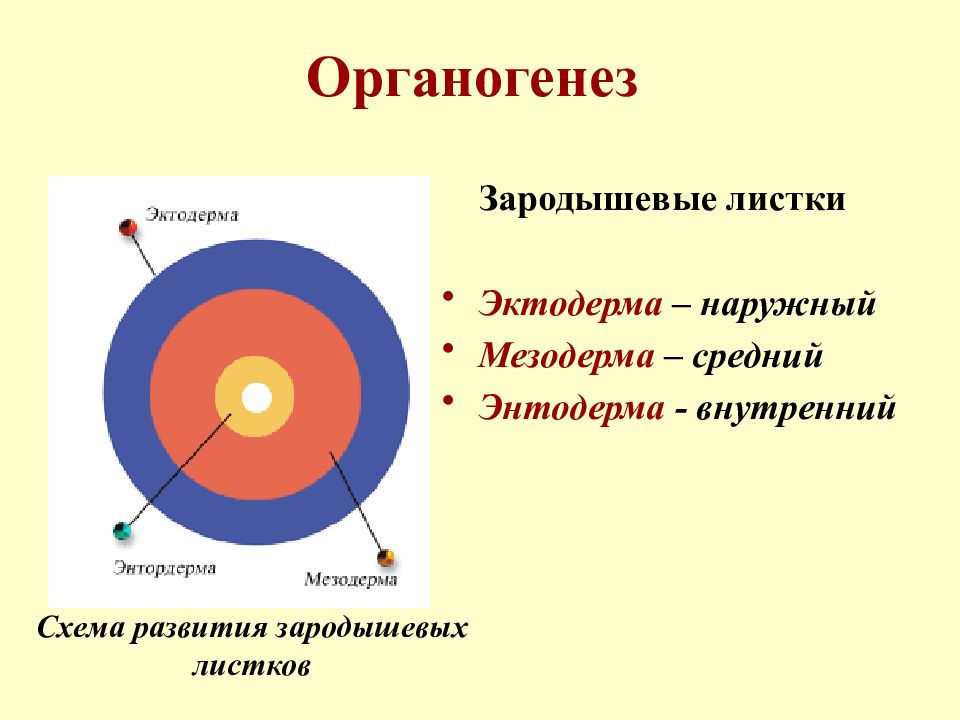 Органогенез

Эктодерма

Энтордерма

Мезодерма

Схема развития зародышевых листков

Зародышевые листки

• Эктодерма – наружный
• Мезодерма – средний
• Энтодерма - внутренний